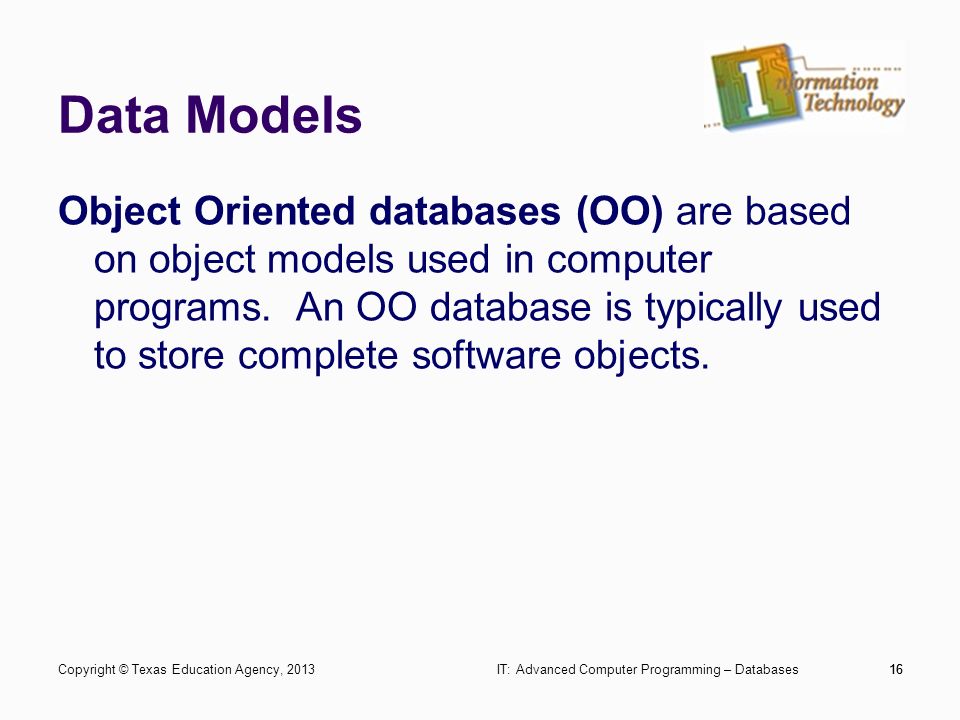 Data Models

Information Technology

Object Oriented databases (OO) are based on object models used in computer programs. An OO database is typically used to store complete software objects.

Copyright © Texas Education Agency, 2013

IT: Advanced Computer Programming – Databases

16